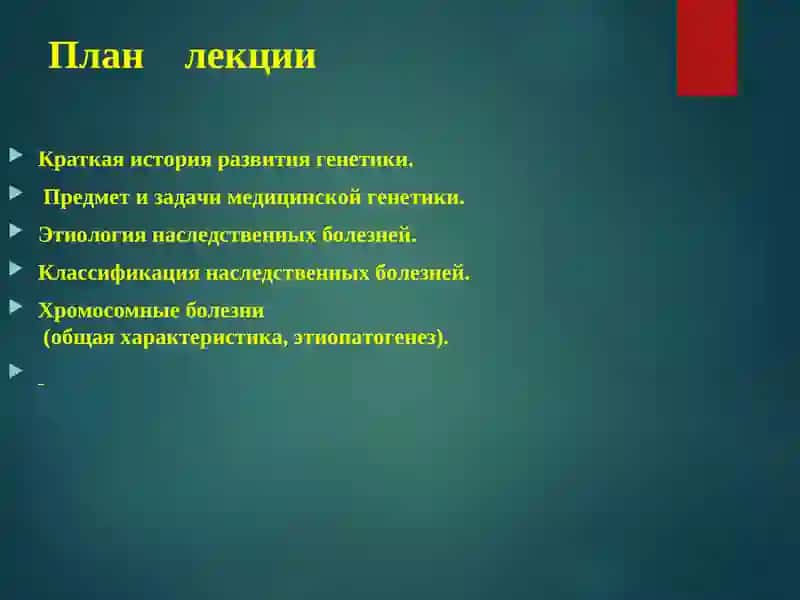 План лекции

Краткая история развития генетики.

Предмет и задачи медицинской генетики.

Этиология наследственных болезней.

Классификация наследственных болезней.

Хромосомные болезни (общая характеристика, этиопатогенез).